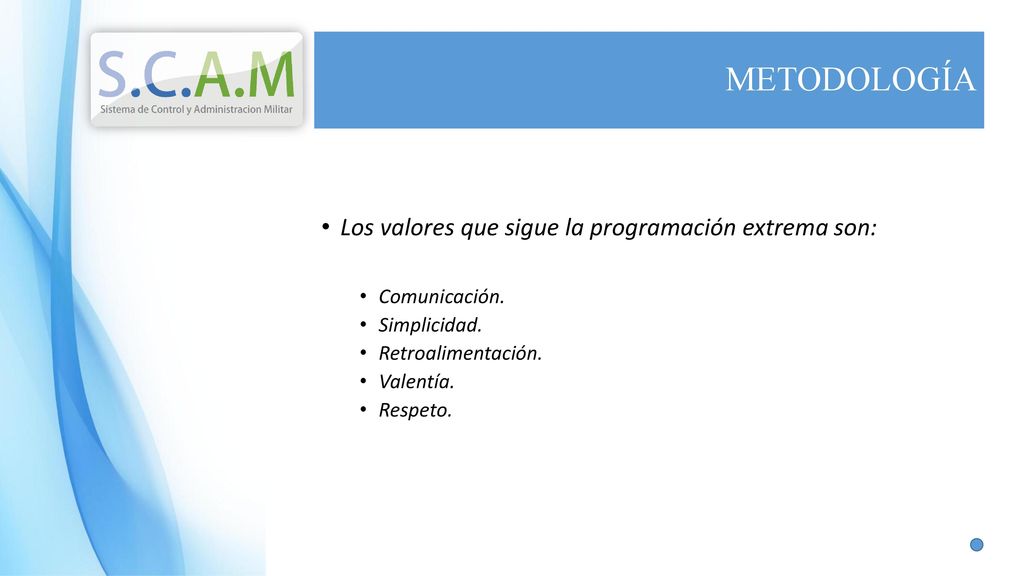 S.C.A.M
Sistema de Control y Administracion Militar

METODOLOGÍA

• Los valores que sigue la programación extrema son:

• Comunicación.
• Simplicidad.
• Retroalimentación.
• Valentía.
• Respeto.